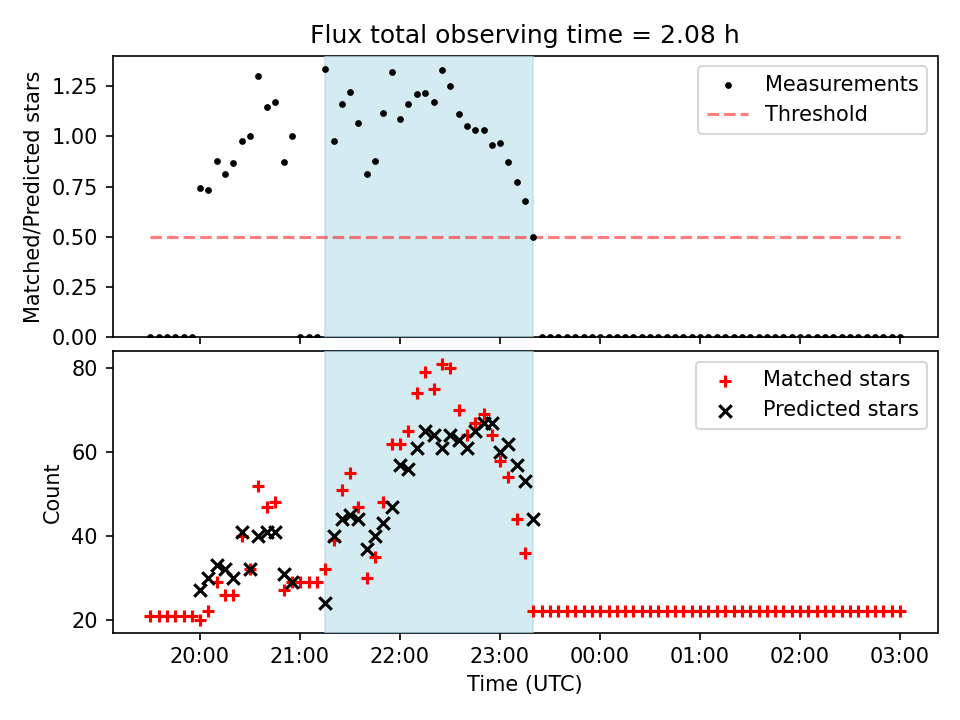 Flux total observing time = 2.08 h

Matched/Predicted stars

1.25
1.00
0.75
0.50
0.25
0.00

Measurements
Threshold

Count

80
60
40
20

Matched stars
Predicted stars

20:00 21:00 22:00 23:00 00:00 01:00 02:00 03:00

Time (UTC)